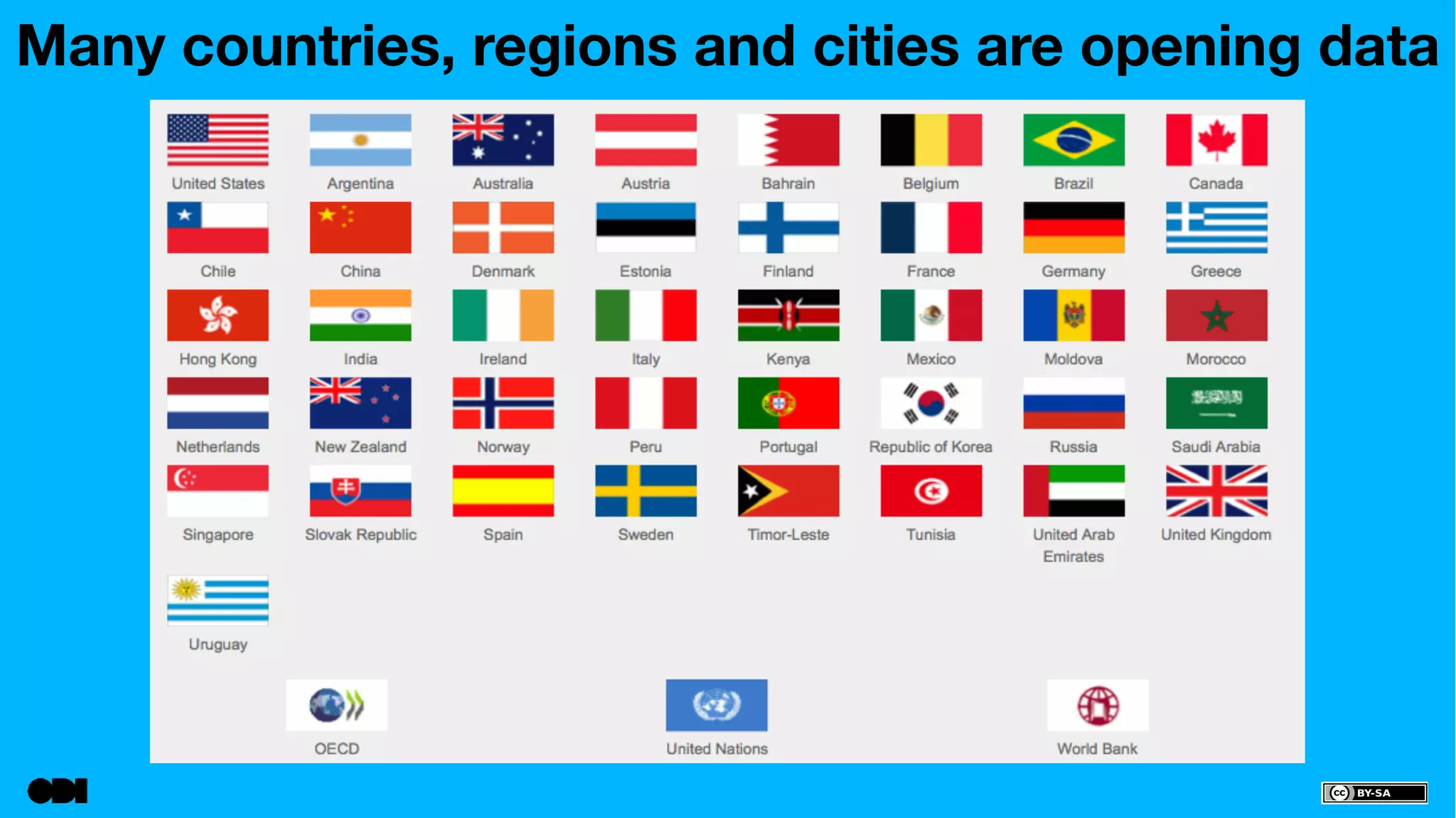 Many countries, regions and cities are opening data

United States
Argentina
Australia
Austria
Bahrain
Belgium
Brazil
Canada
Chile
China
Denmark
Estonia
Finland
France
Germany
Greece
Hong Kong
India
Ireland
Italy
Kenya
Mexico
Moldova
Morocco
Netherlands
New Zealand
Norway
Peru
Portugal
Republic of Korea
Russia
Saudi Arabia
Singapore
Slovak Republic
Spain
Sweden
Timor-Leste
Tunisia
United Arab Emirates
United Kingdom
Uruguay

OECD
United Nations
World Bank

ODI

cc BY-SA